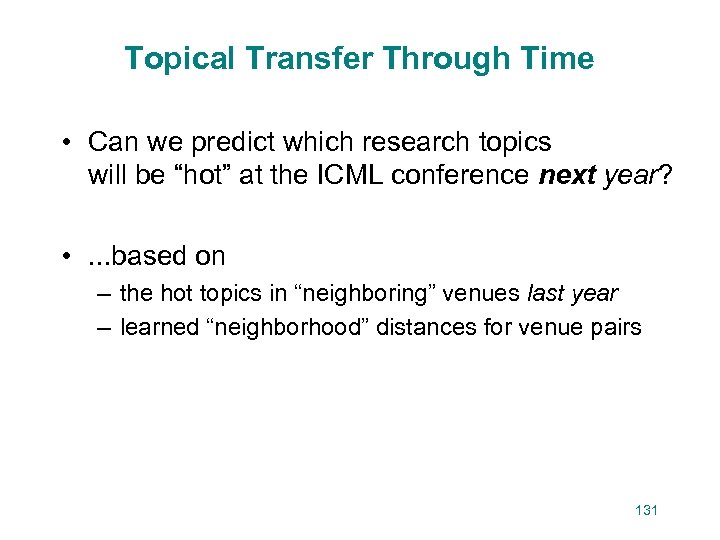 Topical Transfer Through Time

• Can we predict which research topics will be “hot” at the ICML conference next year?

• ...based on
– the hot topics in “neighboring” venues last year
– learned “neighborhood” distances for venue pairs

131